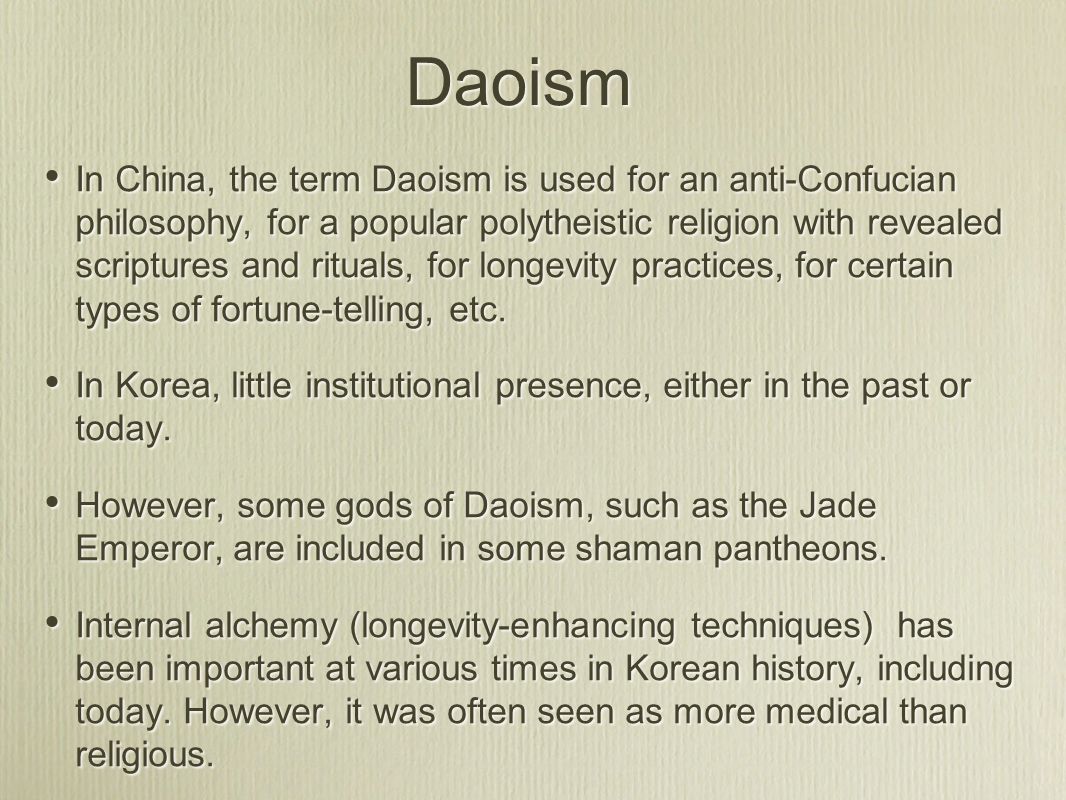 Daoism

• In China, the term Daoism is used for an anti-Confucian philosophy, for a popular polytheistic religion with revealed scriptures and rituals, for longevity practices, for certain types of fortune-telling, etc.

• In Korea, little institutional presence, either in the past or today.

• However, some gods of Daoism, such as the Jade Emperor, are included in some shaman pantheons.

• Internal alchemy (longevity-enhancing techniques) has been important at various times in Korean history, including today. However, it was often seen as more medical than religious.